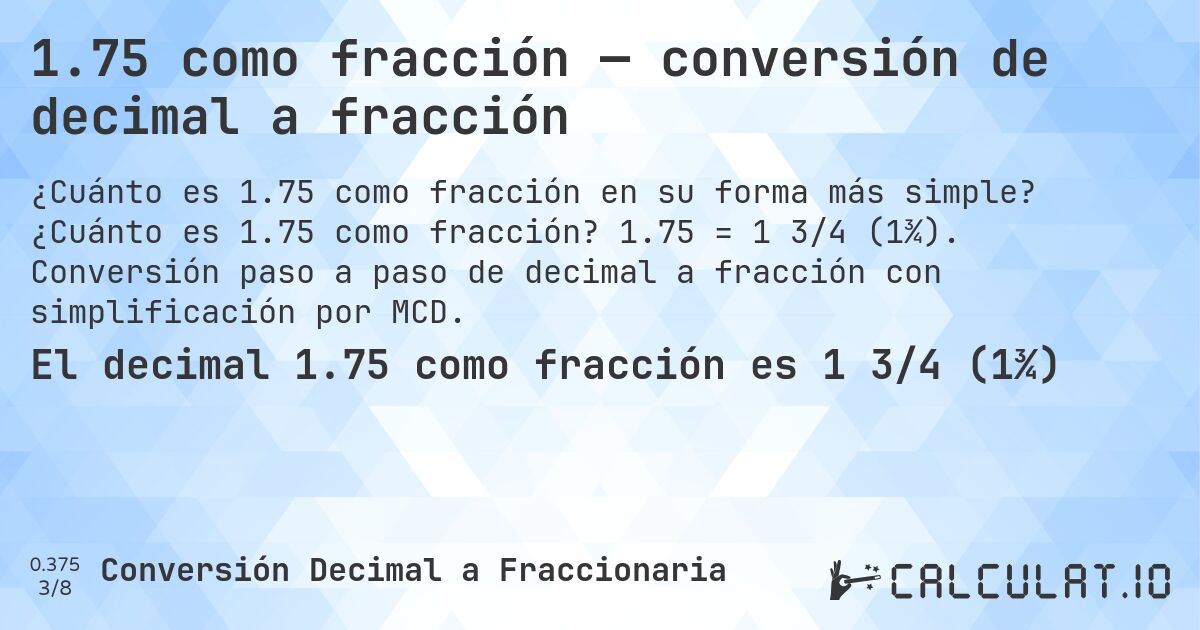 1.75 como fracción — conversión de decimal a fracción

¿Cuánto es 1.75 como fracción en su forma más simple? ¿Cuánto es 1.75 como fracción? 1.75 = 1 3/4 (1¾). Conversión paso a paso de decimal a fracción con simplificación por MCD.

El decimal 1.75 como fracción es 1 3/4 (1¾)

0.375
3/8

Conversión Decimal a Fraccionaria

CALCULAT.IO